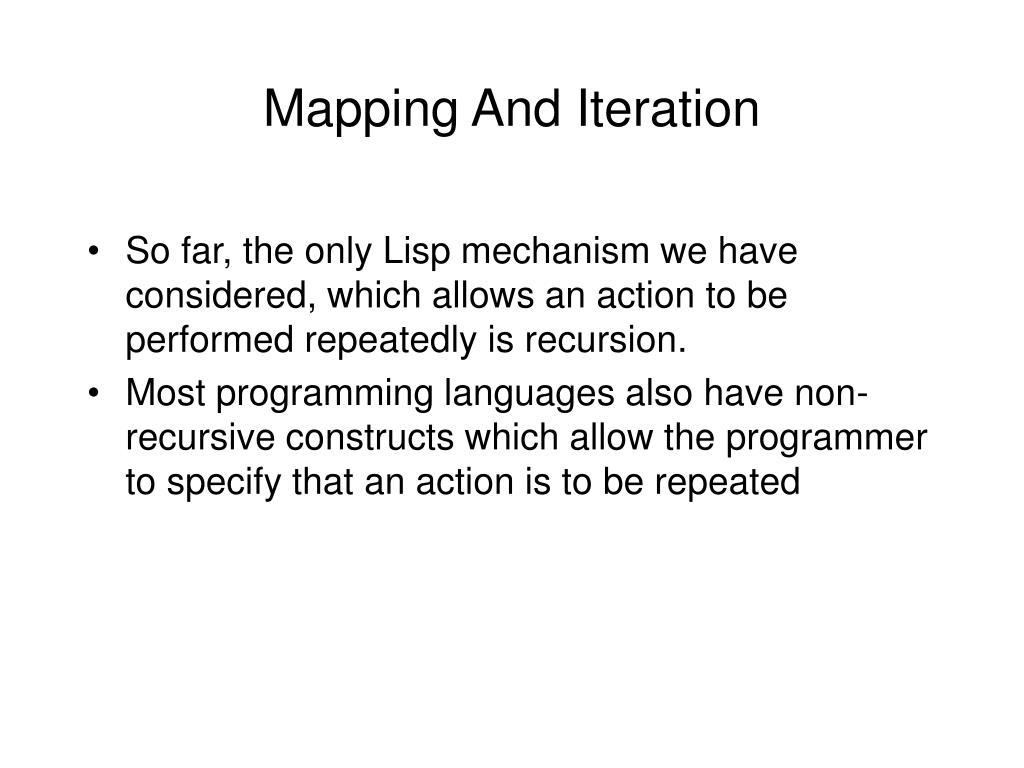 Mapping And Iteration

• So far, the only Lisp mechanism we have considered, which allows an action to be performed repeatedly is recursion.

• Most programming languages also have non-recursive constructs which allow the programmer to specify that an action is to be repeated